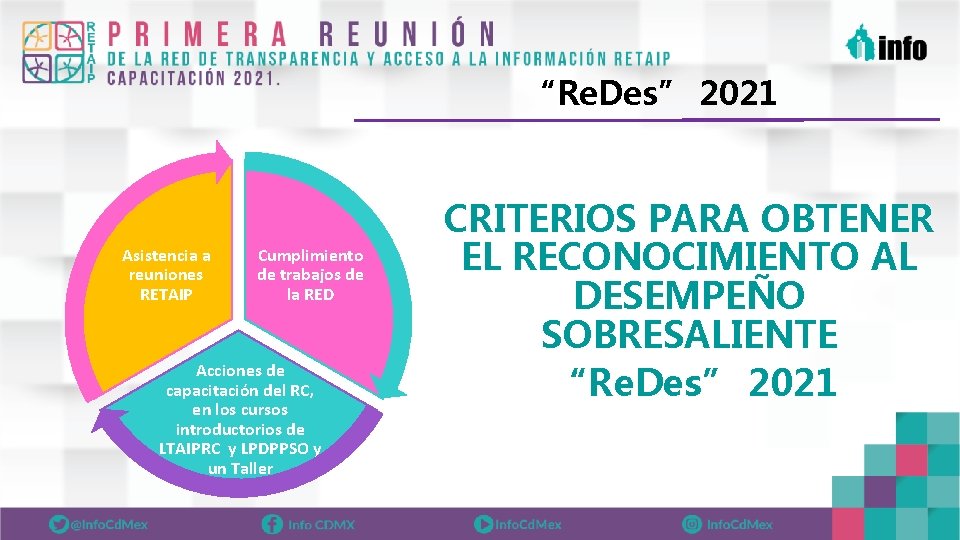 RETAIP

PRIMERA REUNIÓN
DE LA RED DE TRANSPARENCIA Y ACCESO A LA INFORMACIÓN RETAIP
CAPACITACIÓN 2021.

info

“ReDes” 2021

Asistencia a reuniones RETAIP

Cumplimiento de trabajos de la RED

Acciones de capacitación del RC, en los cursos introductorios de LTAIPRC y LPDPPSO y un Taller

CRITERIOS PARA OBTENER EL RECONOCIMIENTO AL DESEMPEÑO SOBRESALIENTE “ReDes” 2021

@InfoCdMex Info CDMX InfoCdMex InfoCdMex